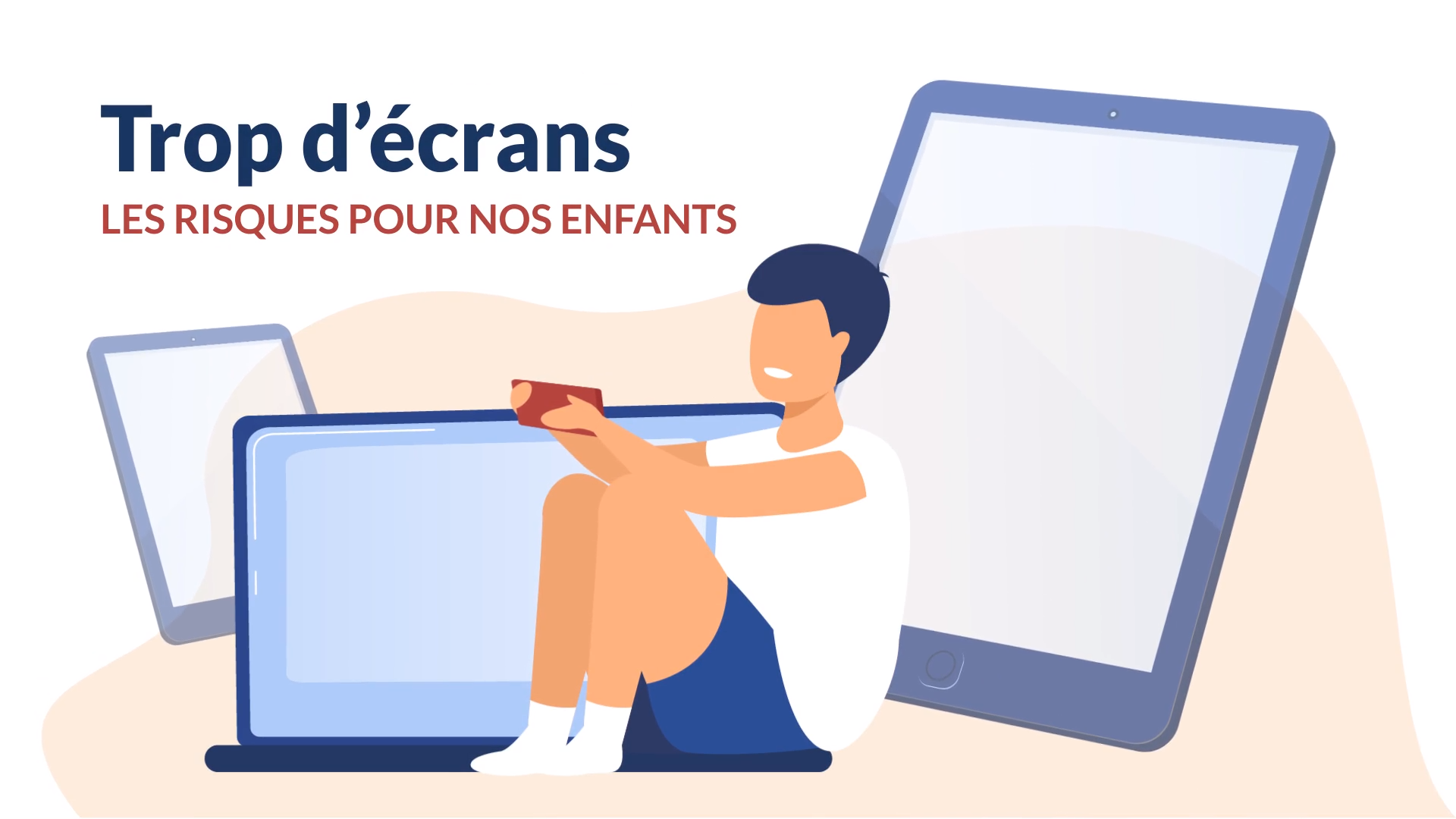 Trop d’écrans
LES RISQUES POUR NOS ENFANTS